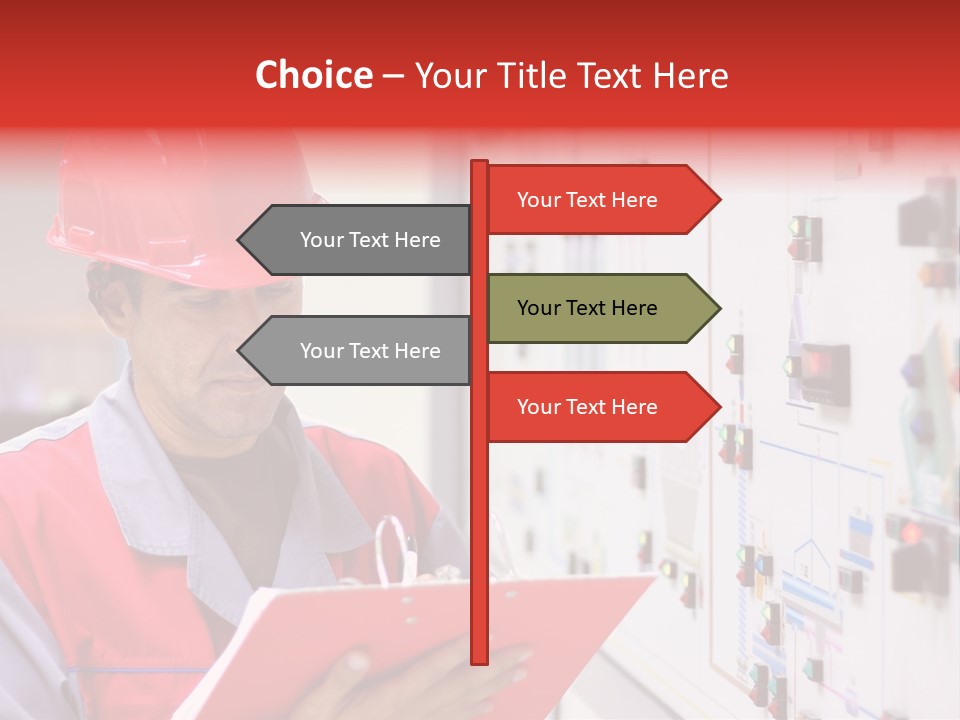 Choice – Your Title Text Here

Your Text Here

Your Text Here

Your Text Here

Your Text Here

Your Text Here